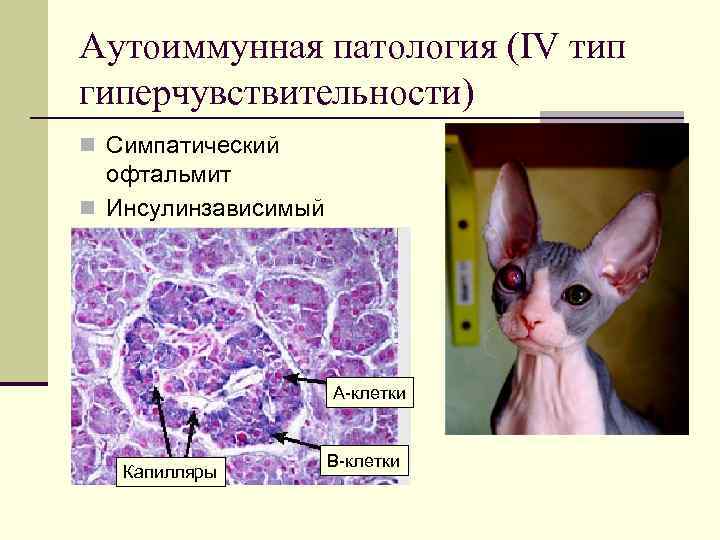 Аутоиммунная патология (IV тип гиперчувствительности)

Симпатический офтальмит

Инсулинзависимый

А-клетки

В-клетки

Капилляры